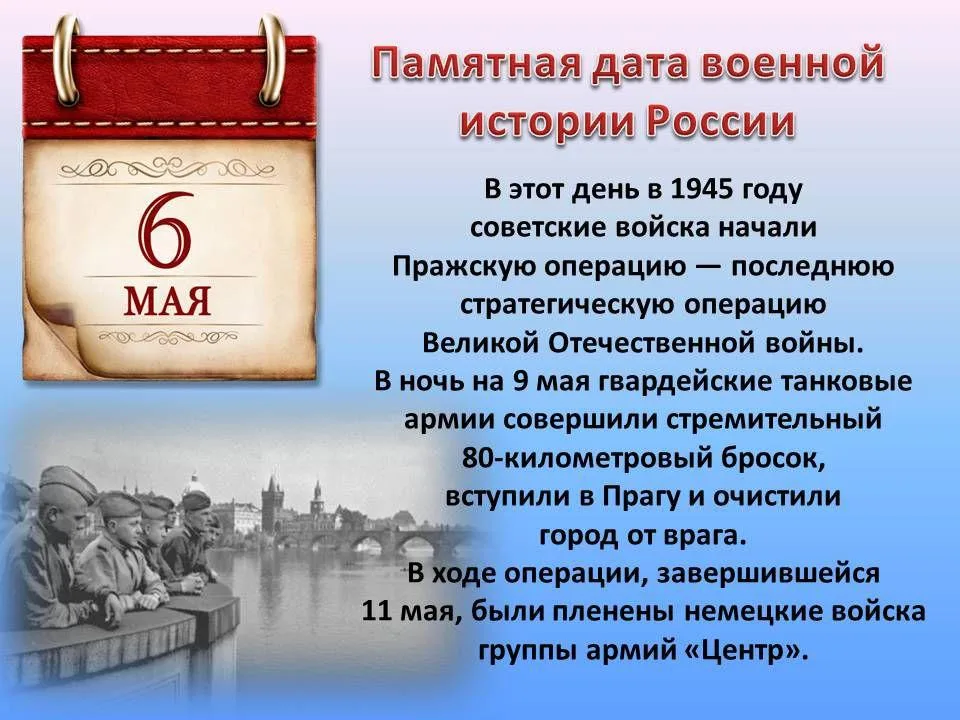 6
МАЯ

Памятная дата военной истории России

В этот день в 1945 году советские войска начали Пражскую операцию — последнюю стратегическую операцию Великой Отечественной войны.
В ночь на 9 мая гвардейские танковые армии совершили стремительный 80-километровый бросок, вступили в Прагу и очистили город от врага.
В ходе операции, завершившейся 11 мая, были пленены немецкие войска группы армий «Центр».